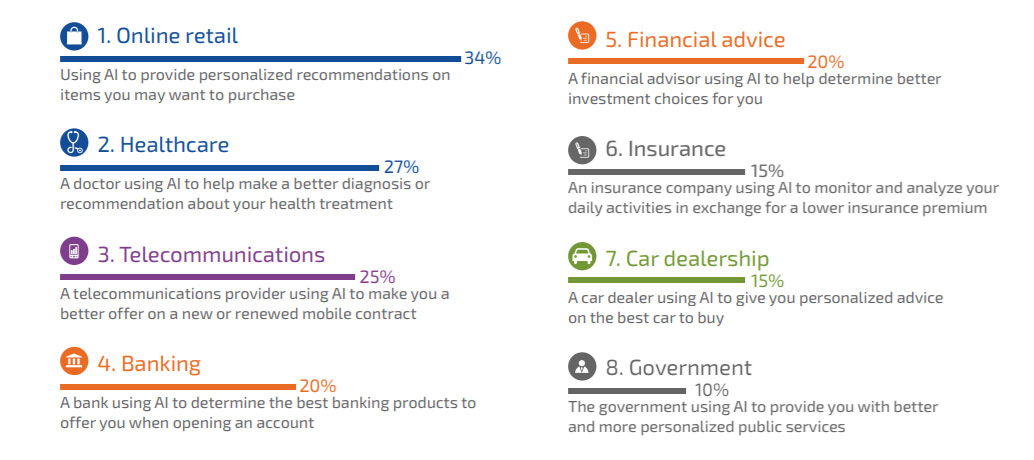 1. Online retail
34%
Using AI to provide personalized recommendations on items you may want to purchase

2. Healthcare
27%
A doctor using AI to help make a better diagnosis or recommendation about your health treatment

3. Telecommunications
25%
A telecommunications provider using AI to make you a better offer on a new or renewed mobile contract

4. Banking
20%
A bank using AI to determine the best banking products to offer you when opening an account

5. Financial advice
20%
A financial advisor using AI to help determine better investment choices for you

6. Insurance
15%
An insurance company using AI to monitor and analyze your daily activities in exchange for a lower insurance premium

7. Car dealership
15%
A car dealer using AI to give you personalized advice on the best car to buy

8. Government
10%
The government using AI to provide you with better and more personalized public services